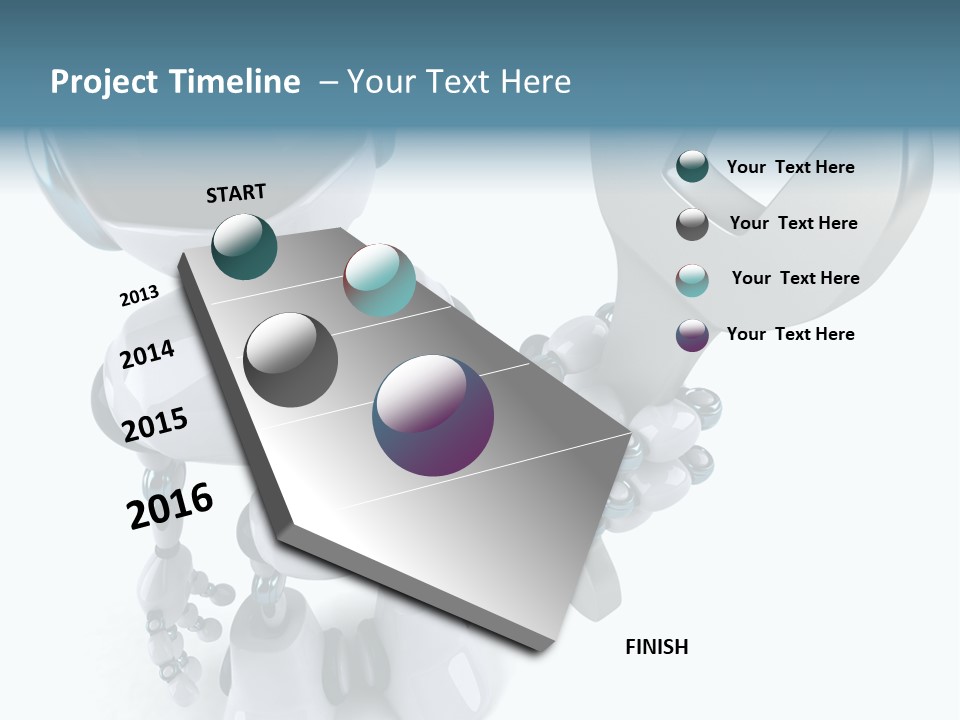 Project Timeline – Your Text Here

START

2013

2014

2015

2016

FINISH

Your Text Here

Your Text Here

Your Text Here

Your Text Here